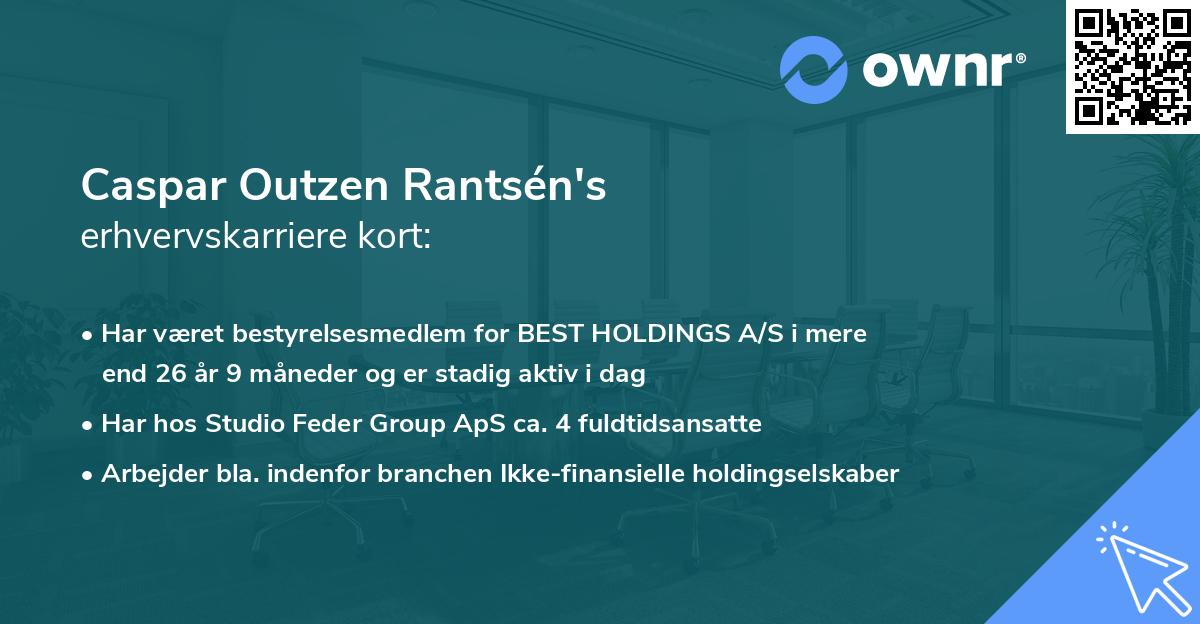 ownr®

Caspar Outzen Rantsén's
erhvervskarriere kort:

• Har været bestyrelsesmedlem for BEST HOLDINGS A/S i mere end 26 år 9 måneder og er stadig aktiv i dag

• Har hos Studio Feder Group ApS ca. 4 fuldtidsansatte

• Arbejder bla. indenfor branchen Ikke-finansielle holdingselskaber